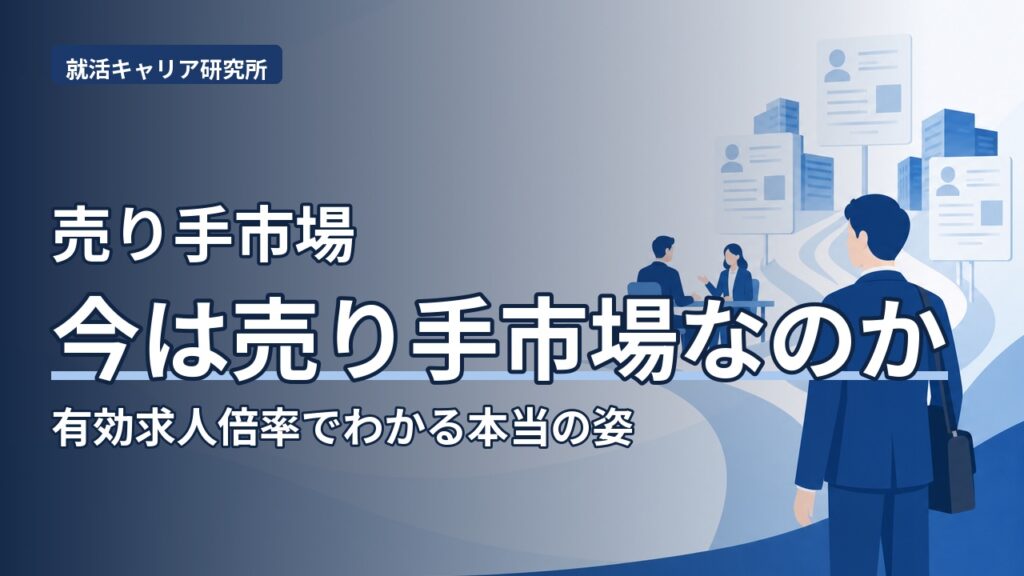 就活キャリア研究所

売り手市場

今は売り手市場なのか

有効求人倍率でわかる本当の姿